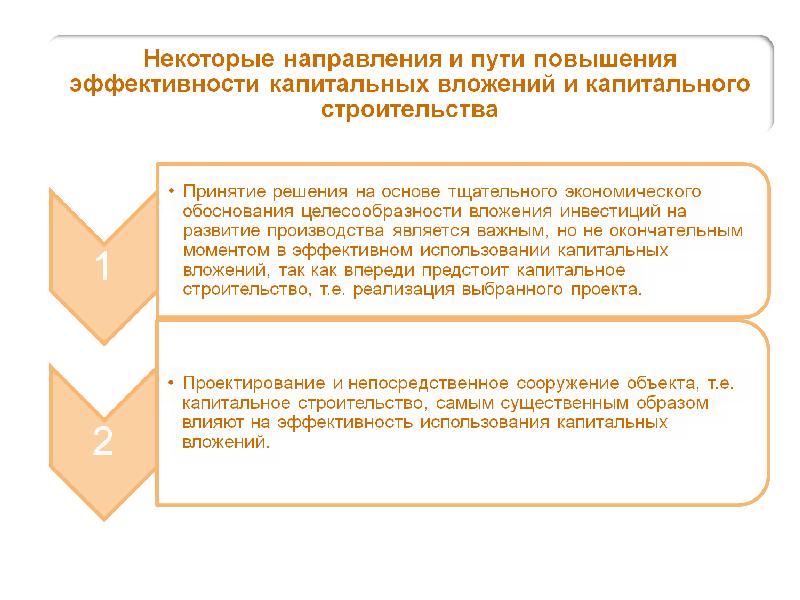 Некоторые направления и пути повышения эффективности капитальных вложений и капитального строительства

1

• Принятие решения на основе тщательного экономического обоснования целесообразности вложения инвестиций на развитие производства является важным, но не окончательным моментом в эффективном использовании капитальных вложений, так как впереди предстоит капитальное строительство, т.е. реализация выбранного проекта.

2

• Проектирование и непосредственное сооружение объекта, т.е. капитальное строительство, самым существенным образом влияют на эффективность использования капитальных вложений.